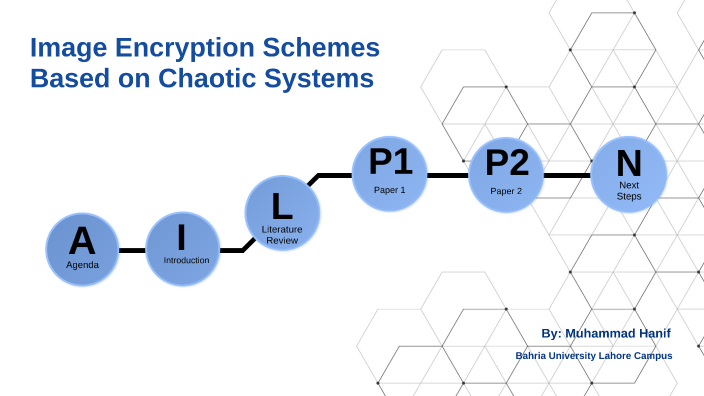 Image Encryption Schemes Based on Chaotic Systems

A
Agenda

I
Introduction

L
Literature Review

P1
Paper 1

P2
Paper 2

N
Next Steps

By: Muhammad Hanif

Bahria University Lahore Campus